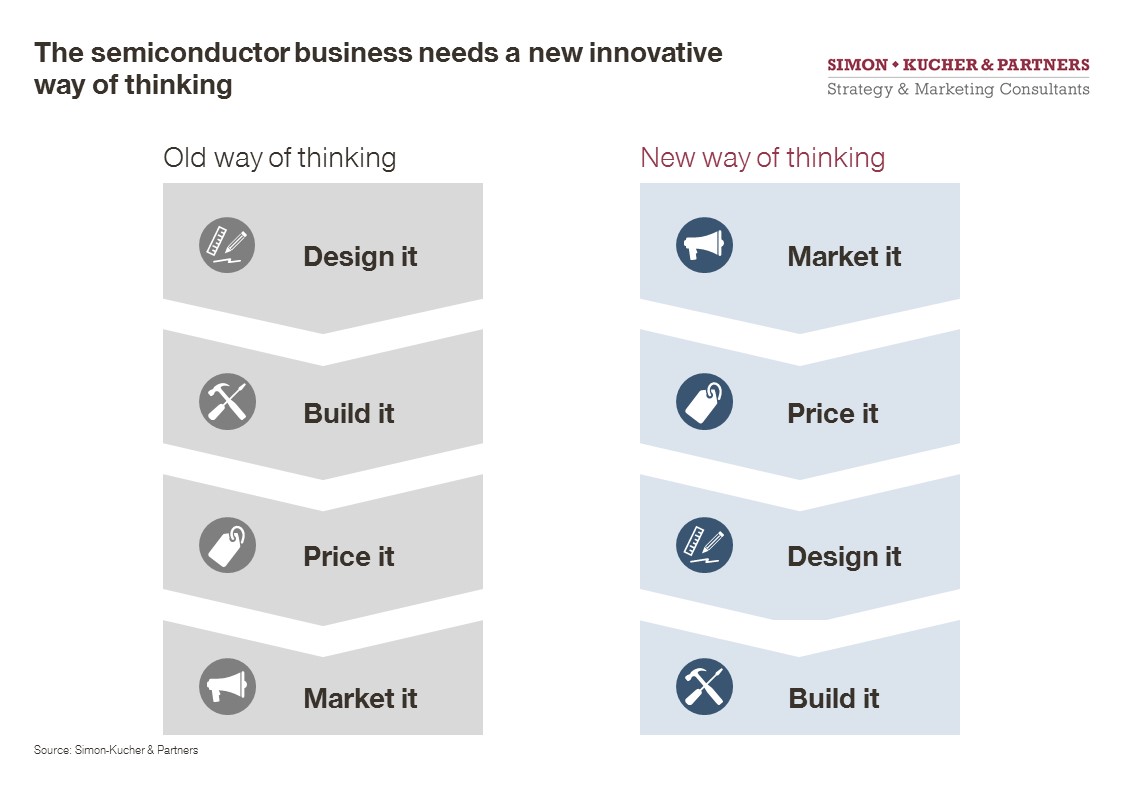 The semiconductor business needs a new innovative way of thinking

SIMON • KUCHER & PARTNERS
Strategy & Marketing Consultants

Old way of thinking

Design it

Build it

Price it

Market it

New way of thinking

Market it

Price it

Design it

Build it

Source: Simon-Kucher & Partners